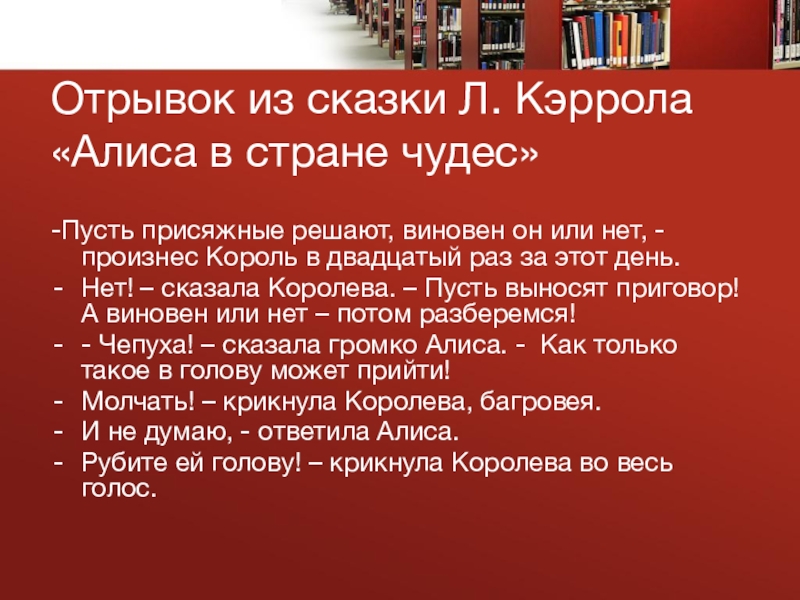 Отрывок из сказки Л. Кэррола «Алиса в стране чудес»

-Пусть присяжные решают, виновен он или нет, - произнес Король в двадцатый раз за этот день.
- Нет! – сказала Королева. – Пусть выносят приговор! А виновен или нет – потом разберемся!
- - Чепуха! – сказала громко Алиса. - Как только такое в голову может прийти!
- Молчать! – крикнула Королева, багровея.
- И не думаю, - ответила Алиса.
- Рубите ей голову! – крикнула Королева во весь голос.